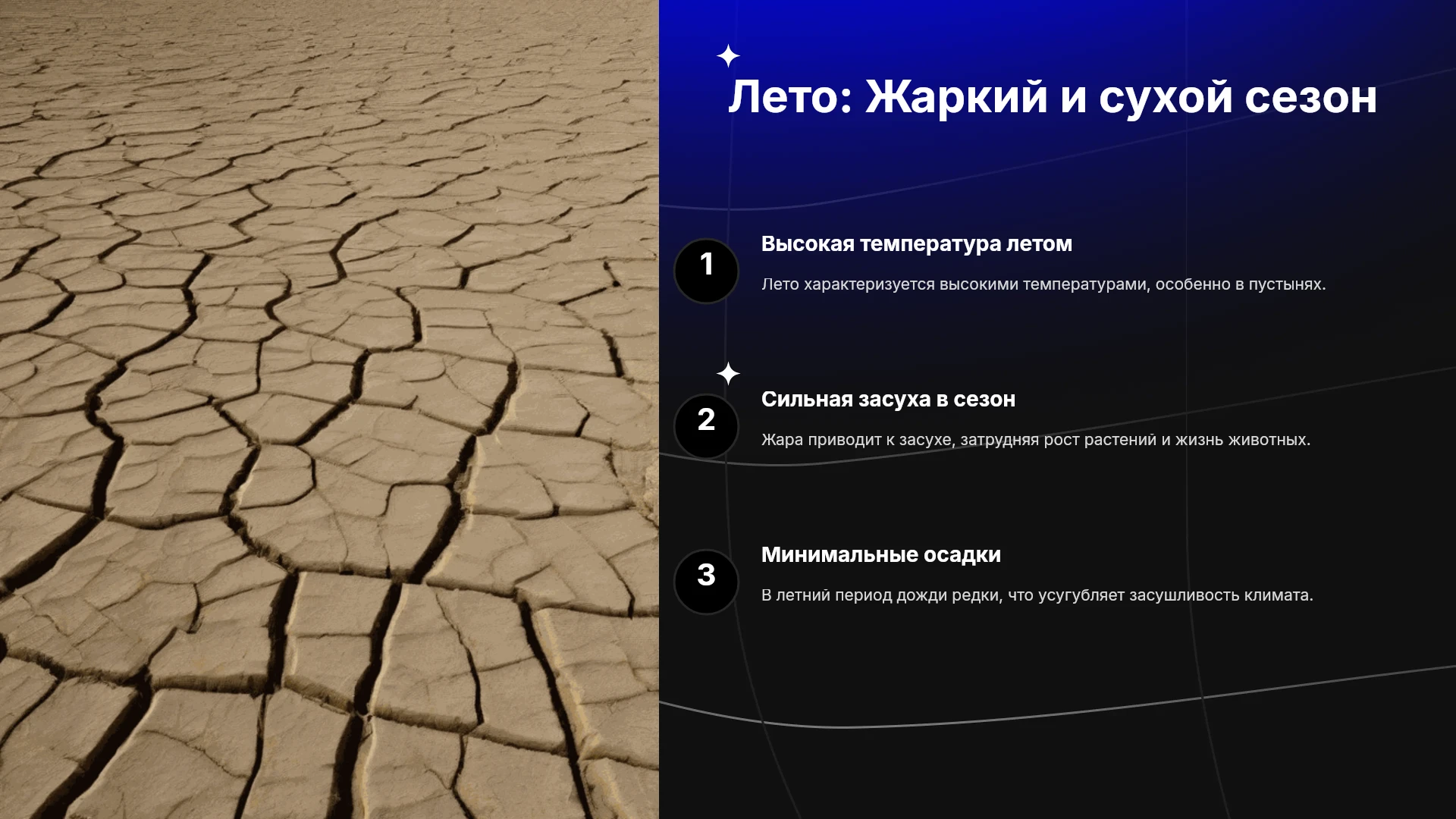 Лето: Жаркий и сухой сезон

1

Высокая температура летом

Лето характеризуется высокими температурами, особенно в пустынях.

2

Сильная засуха в сезон

Жара приводит к засухе, затрудняя рост растений и жизнь животных.

3

Минимальные осадки

В летний период дожди редки, что усугубляет засушливость климата.